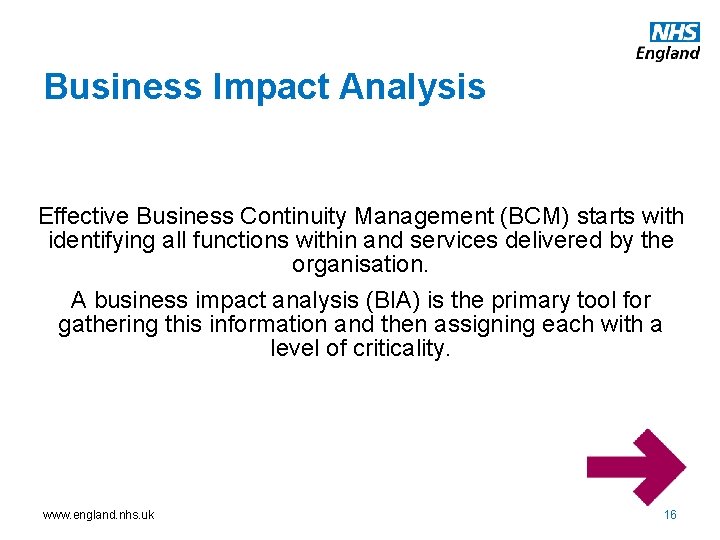 NHS
England

Business Impact Analysis

Effective Business Continuity Management (BCM) starts with identifying all functions within and services delivered by the organisation.

A business impact analysis (BIA) is the primary tool for gathering this information and then assigning each with a level of criticality.

www.england.nhs.uk

16